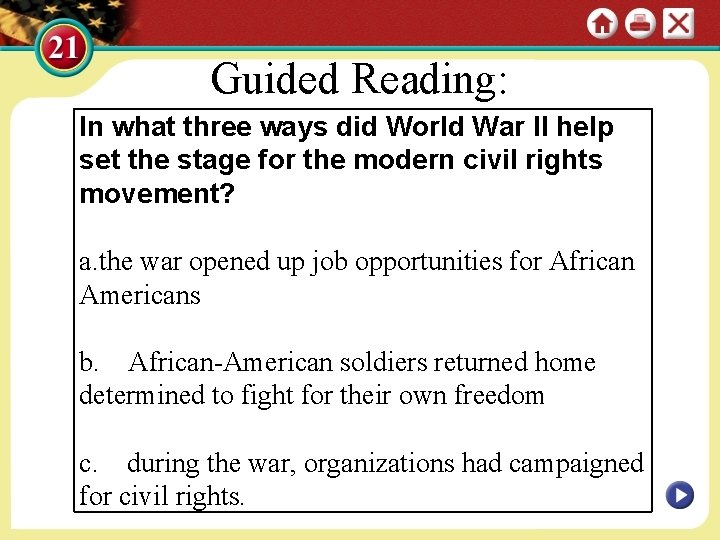 21

Guided Reading:

In what three ways did World War II help set the stage for the modern civil rights movement?

a.the war opened up job opportunities for African Americans

b. African-American soldiers returned home determined to fight for their own freedom

c. during the war, organizations had campaigned for civil rights.